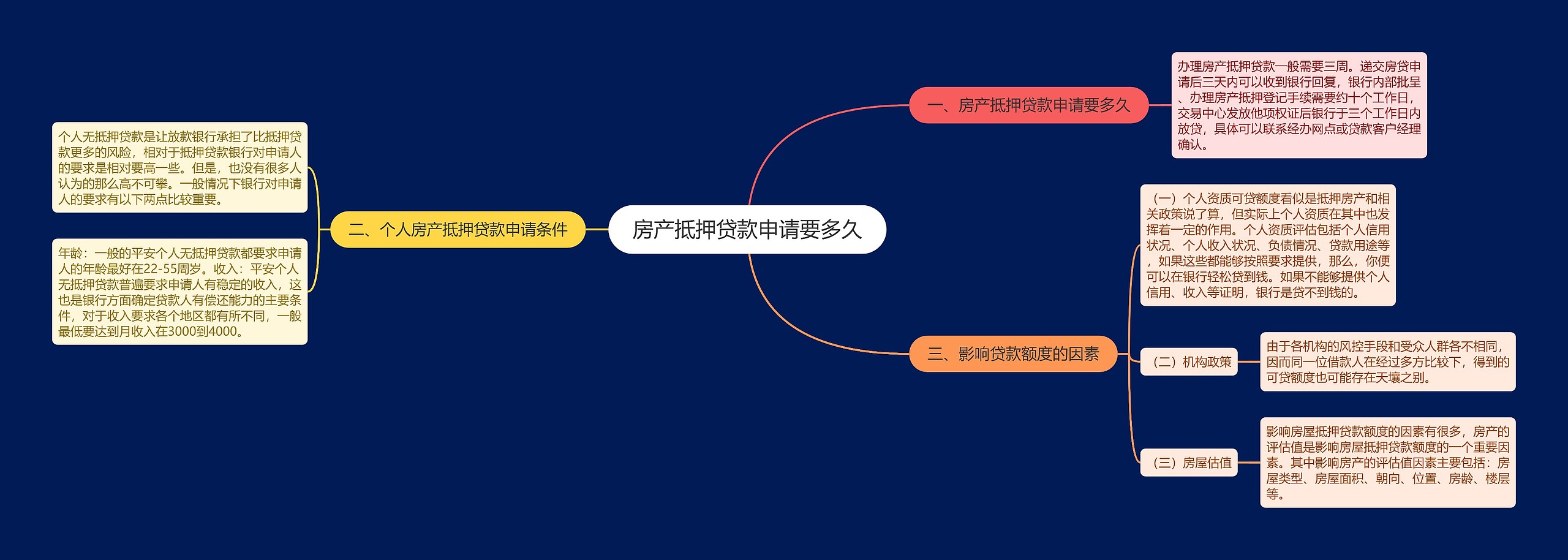 房产抵押贷款申请要多久

一、房产抵押贷款申请要多久

办理房产抵押贷款一般需要三周。递交房贷申请后三天内可以收到银行回复，银行内部批呈、办理房产抵押登记手续需要约十个工作日，交易中心发放他项权证后银行于三个工作日内放贷，具体可以联系经办网点或贷款客户经理确认。

二、个人房产抵押贷款申请条件

个人无抵押贷款是让放款银行承担了比抵押贷款更多的风险，相对于抵押贷款银行对申请人的要求是相对要高一些。但是，也没有很多人认为的那么高不可攀。一般情况下银行对申请人的要求有以下两点比较重要。

年龄：一般的平安个人无抵押贷款都要求申请人的年龄最好在22-55周岁。收入：平安个人无抵押贷款普遍要求申请人有稳定的收入，这也是银行方面确定贷款人有偿还能力的主要条件，对于收入要求各个地区都有所不同，一般最低要达到月收入在3000到4000。

三、影响贷款额度的因素

（一）个人资质可贷额度看似是抵押房产和相关政策说了算，但实际上个人资质在其中也发挥着一定的作用。个人资质评估包括个人信用状况、个人收入状况、负债情况、贷款用途等，如果这些都能够按照要求提供，那么，你便可以在银行轻松贷到钱。如果不能够提供个人信用、收入等证明，银行是贷不到钱的。

（二）机构政策

由于各机构的风控手段和受众人群各不相同，因而同一位借款人在经过多方比较下，得到的可贷额度也可能存在天壤之别。

（三）房屋估值

影响房屋抵押贷款额度的因素有很多，房产的评估值是影响房屋抵押贷款额度的一个重要因素。其中影响房产的评估值因素主要包括：房屋类型、房屋面积、朝向、位置、房龄、楼层等。